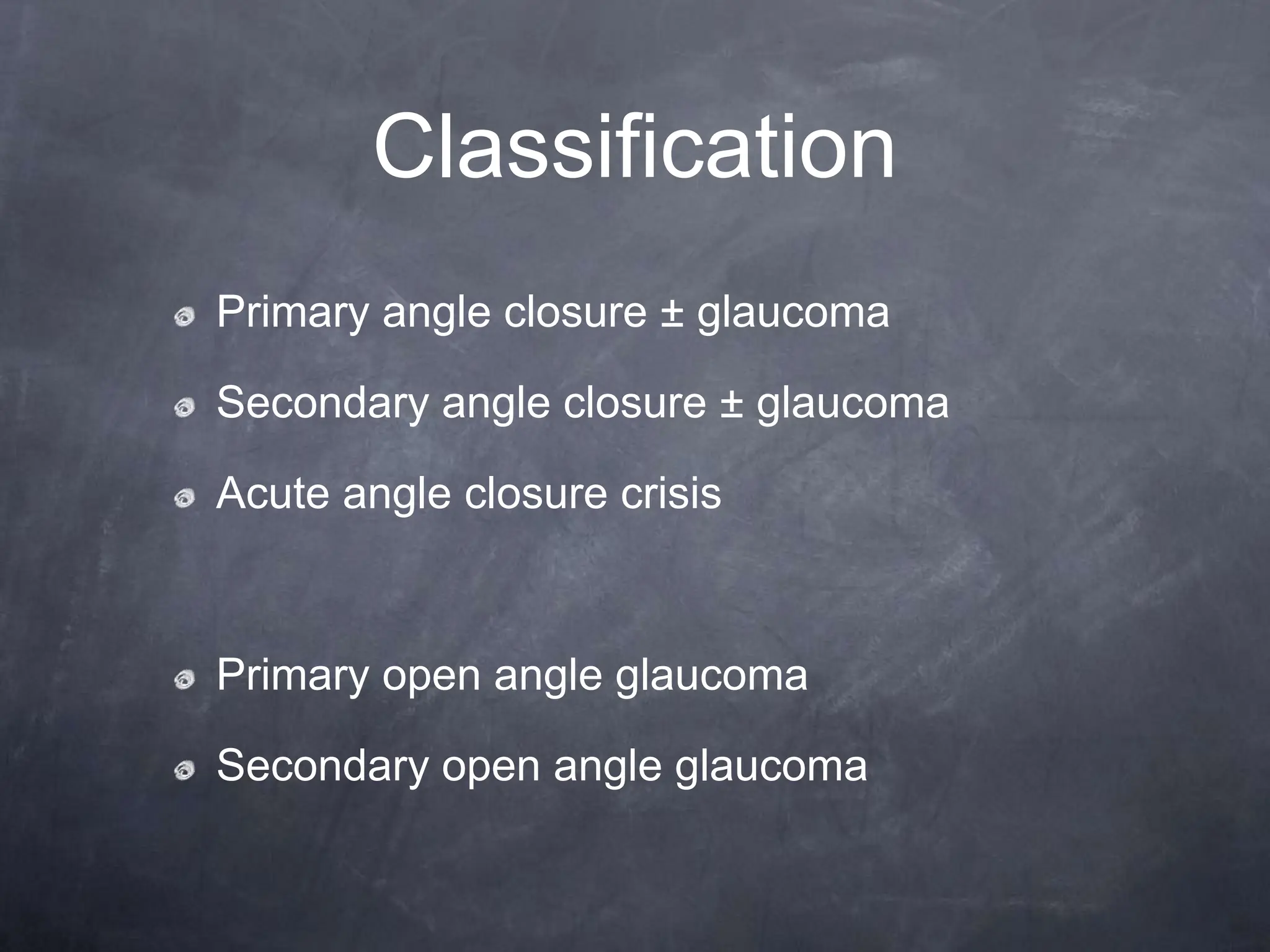 Classification

Primary angle closure ± glaucoma

Secondary angle closure ± glaucoma

Acute angle closure crisis

Primary open angle glaucoma

Secondary open angle glaucoma